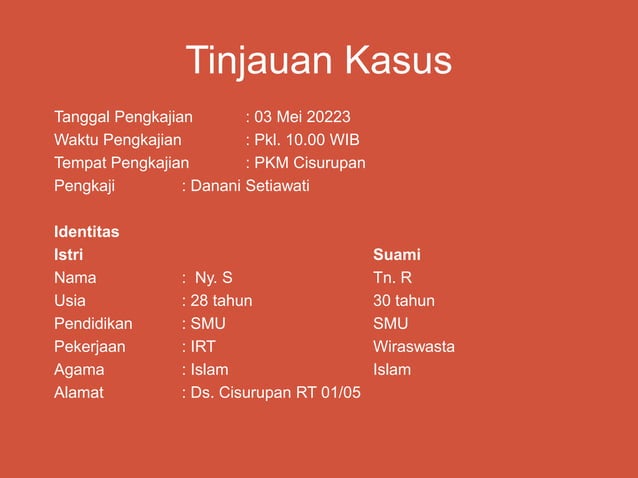 Tinjauan Kasus

Tanggal Pengkajian : 03 Mei 20223
Waktu Pengkajian : Pkl. 10.00 WIB
Tempat Pengkajian : PKM Cisurupan
Pengkaji : Danani Setiawati

Identitas

| Istri | | Suami |
|---|---|---|
| Nama | : Ny. S | Tn. R |
| Usia | : 28 tahun | 30 tahun |
| Pendidikan | : SMU | SMU |
| Pekerjaan | : IRT | Wiraswasta |
| Agama | : Islam | Islam |
| Alamat | : Ds. Cisurupan RT 01/05 | |